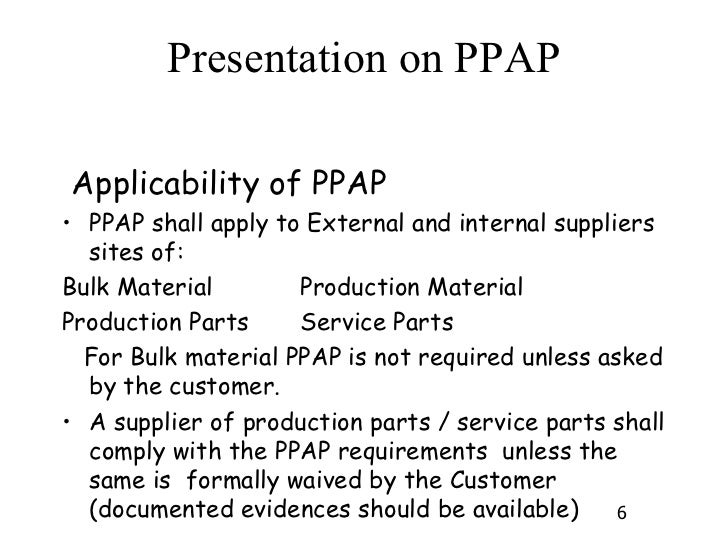 Presentation on PPAP

Applicability of PPAP

• PPAP shall apply to External and internal suppliers sites of:

Bulk Material Production Material

Production Parts Service Parts

For Bulk material PPAP is not required unless asked by the customer.

• A supplier of production parts / service parts shall comply with the PPAP requirements unless the same is formally waived by the Customer (documented evidences should be available)

6